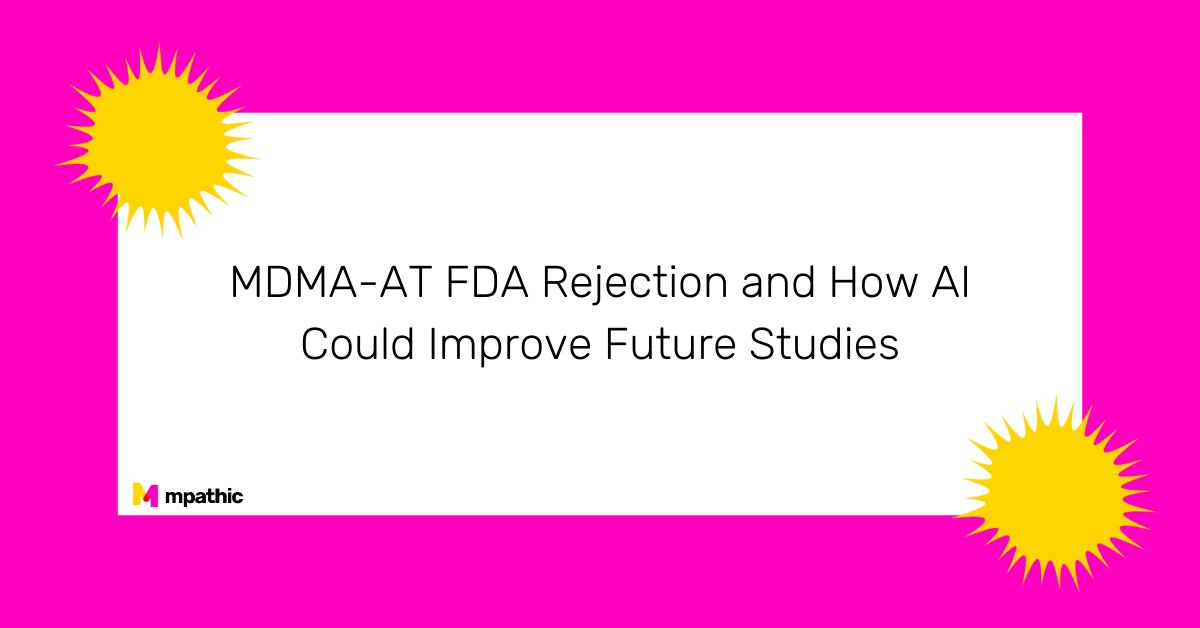 MDMA-AT FDA Rejection and How AI Could Improve Future Studies

mpathic